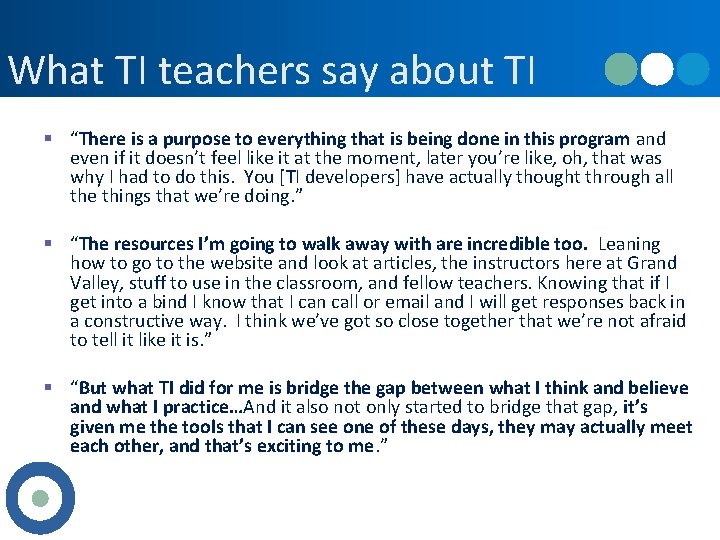 What TI teachers say about TI

▪ “There is a purpose to everything that is being done in this program and even if it doesn’t feel like it at the moment, later you’re like, oh, that was why I had to do this. You [TI developers] have actually thought through all the things that we’re doing.”

▪ “The resources I’m going to walk away with are incredible too. Leaning how to go to the website and look at articles, the instructors here at Grand Valley, stuff to use in the classroom, and fellow teachers. Knowing that if I get into a bind I know that I can call or email and I will get responses back in a constructive way. I think we’ve got so close together that we’re not afraid to tell it like it is.”

▪ “But what TI did for me is bridge the gap between what I think and believe and what I practice…And it also not only started to bridge that gap, it’s given me the tools that I can see one of these days, they may actually meet each other, and that’s exciting to me.”